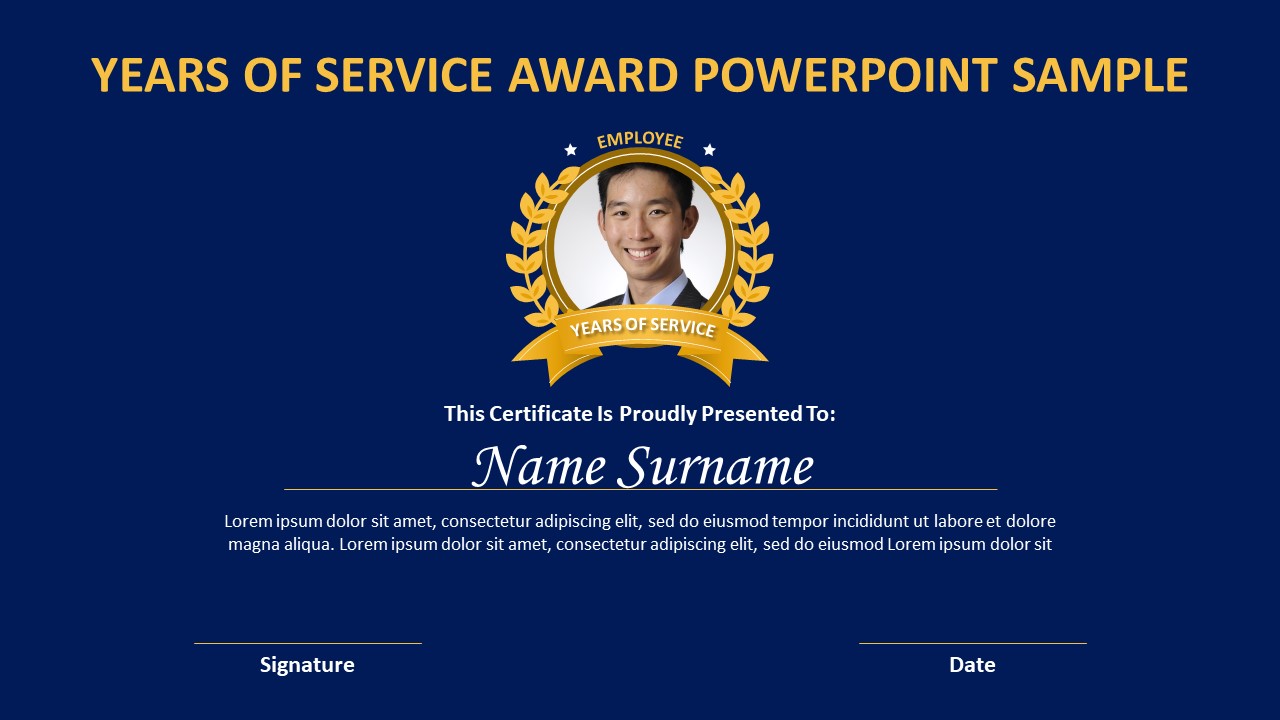 YEARS OF SERVICE AWARD POWERPOINT SAMPLE

EMPLOYEE

YEARS OF SERVICE

This Certificate Is Proudly Presented To:

Name Surname

Lorem ipsum dolor sit amet, consectetur adipiscing elit, sed do eiusmod tempor incididunt ut labore et dolore magna aliqua. Lorem ipsum dolor sit amet, consectetur adipiscing elit, sed do eiusmod Lorem ipsum dolor sit

Signature

Date